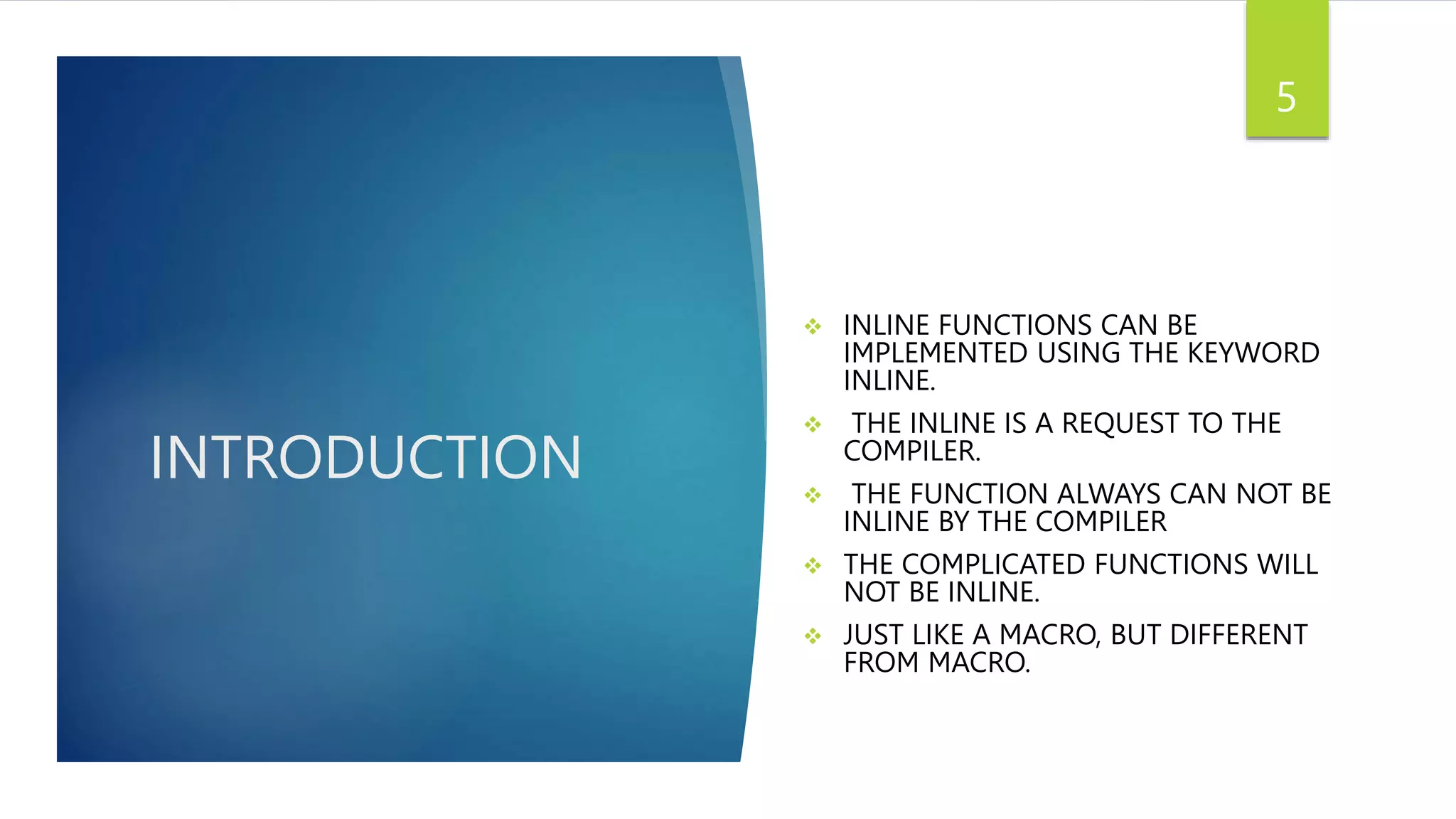 5

INTRODUCTION

❖ INLINE FUNCTIONS CAN BE IMPLEMENTED USING THE KEYWORD INLINE.

❖ THE INLINE IS A REQUEST TO THE COMPILER.

❖ THE FUNCTION ALWAYS CAN NOT BE INLINE BY THE COMPILER

❖ THE COMPLICATED FUNCTIONS WILL NOT BE INLINE.

❖ JUST LIKE A MACRO, BUT DIFFERENT FROM MACRO.